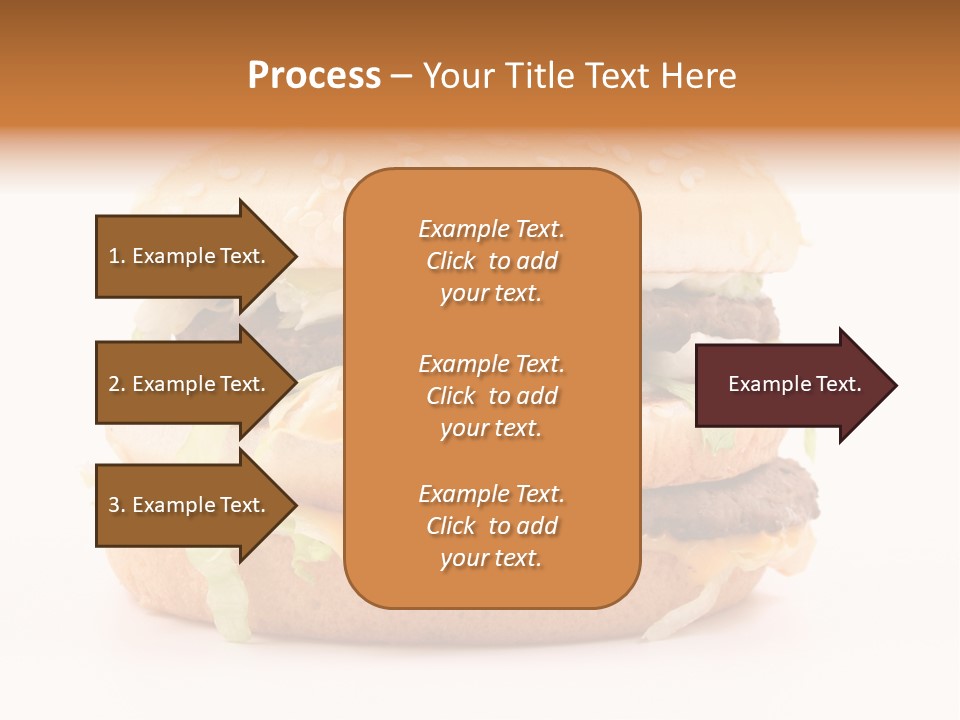 Process – Your Title Text Here

1. Example Text.

2. Example Text.

3. Example Text.

Example Text. Click to add your text.

Example Text. Click to add your text.

Example Text. Click to add your text.

Example Text.